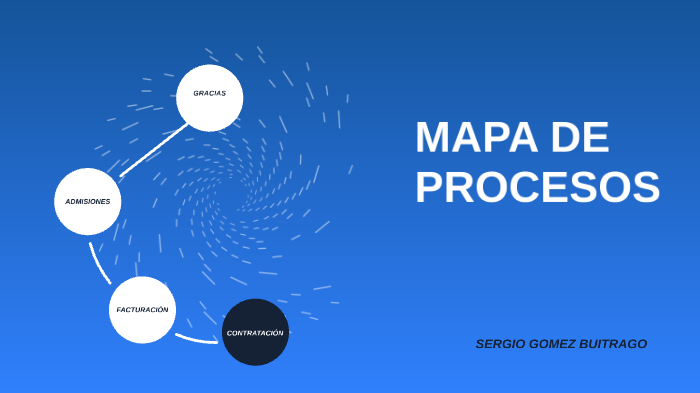 GRACIAS

ADMISIONES

FACTURACIÓN

CONTRATACIÓN

MAPA DE PROCESOS

SERGIO GOMEZ BUITRAGO